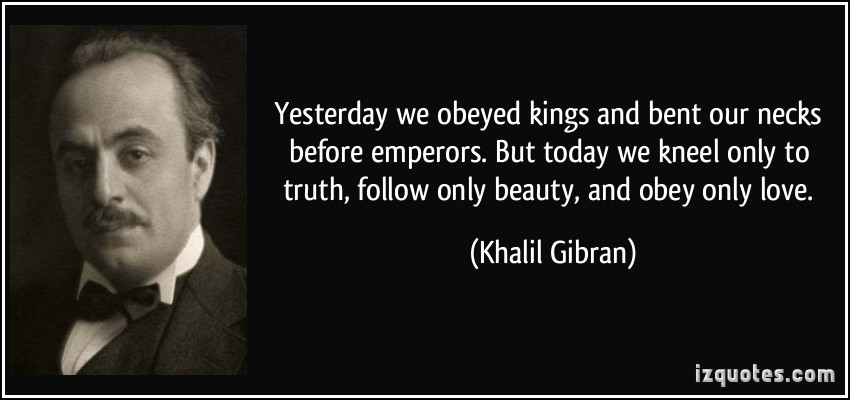 Yesterday we obeyed kings and bent our necks before emperors. But today we kneel only to truth, follow only beauty, and obey only love.

(Khalil Gibran)

izquotes.com